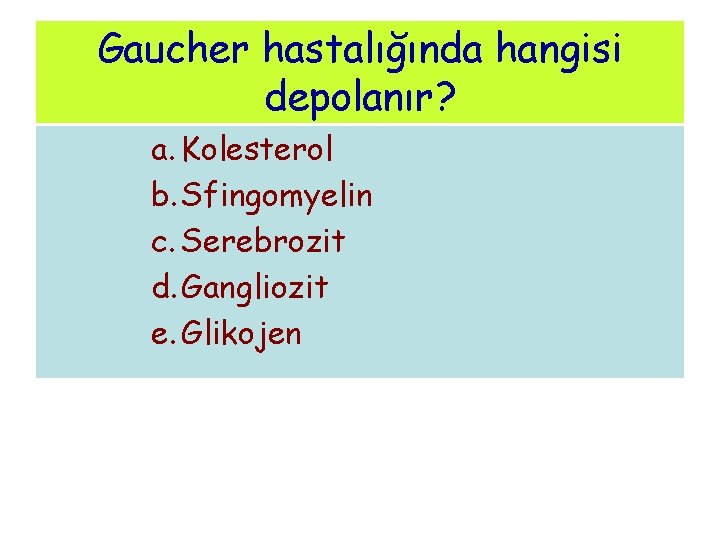 Gaucher hastalığında hangisi depolanır?

a. Kolesterol
b. Sfingomyelin
c. Serebrozit
d. Gangliozit
e. Glikojen